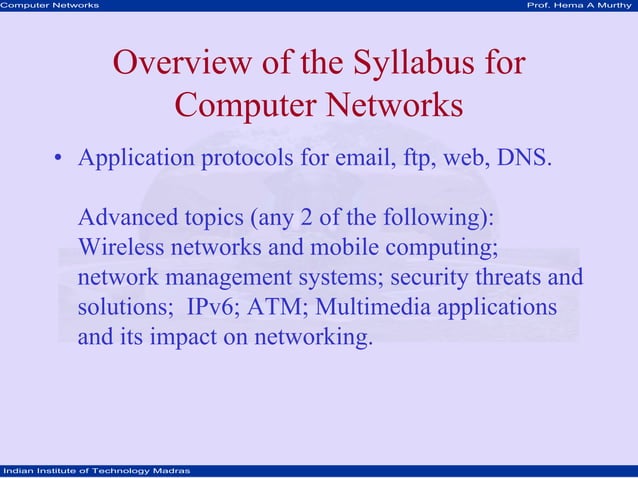 Computer Networks

Prof. Hema A Murthy

Overview of the Syllabus for Computer Networks

• Application protocols for email, ftp, web, DNS.

Advanced topics (any 2 of the following): Wireless networks and mobile computing; network management systems; security threats and solutions; IPv6; ATM; Multimedia applications and its impact on networking.

Indian Institute of Technology Madras